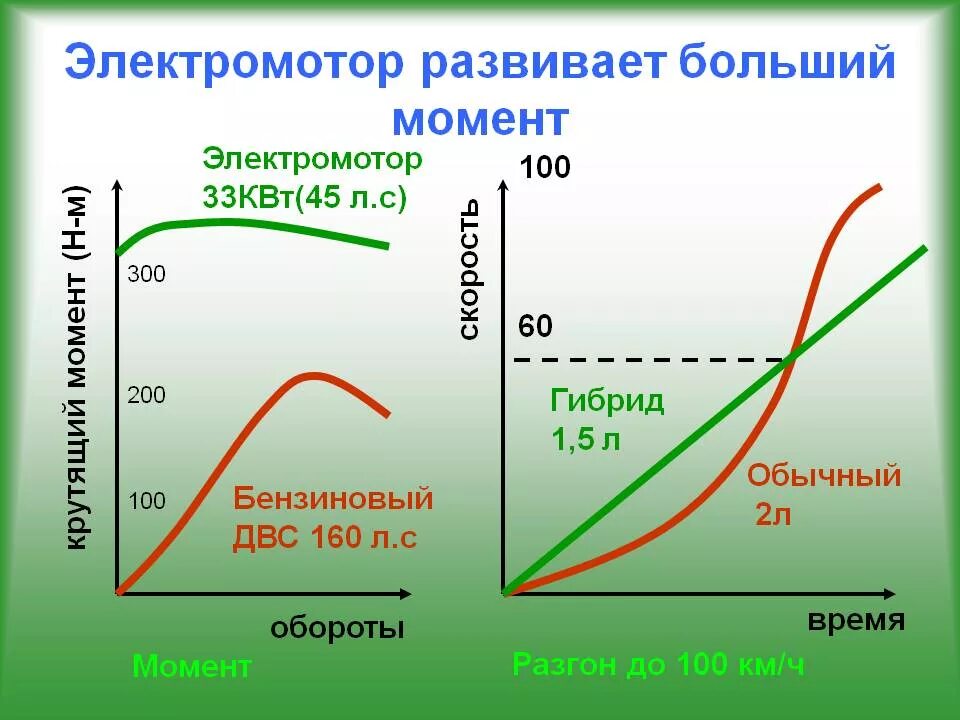 Электромотор развивает больший момент

Электромотор
33КВт(45 л.с)

крутящий момент (Н-м)

300

200

100

Бензиновый
ДВС 160 л.с

обороты

Момент

100

скорость

60

Гибрид
1,5 л

Обычный
2л

время

Разгон до 100 км/ч